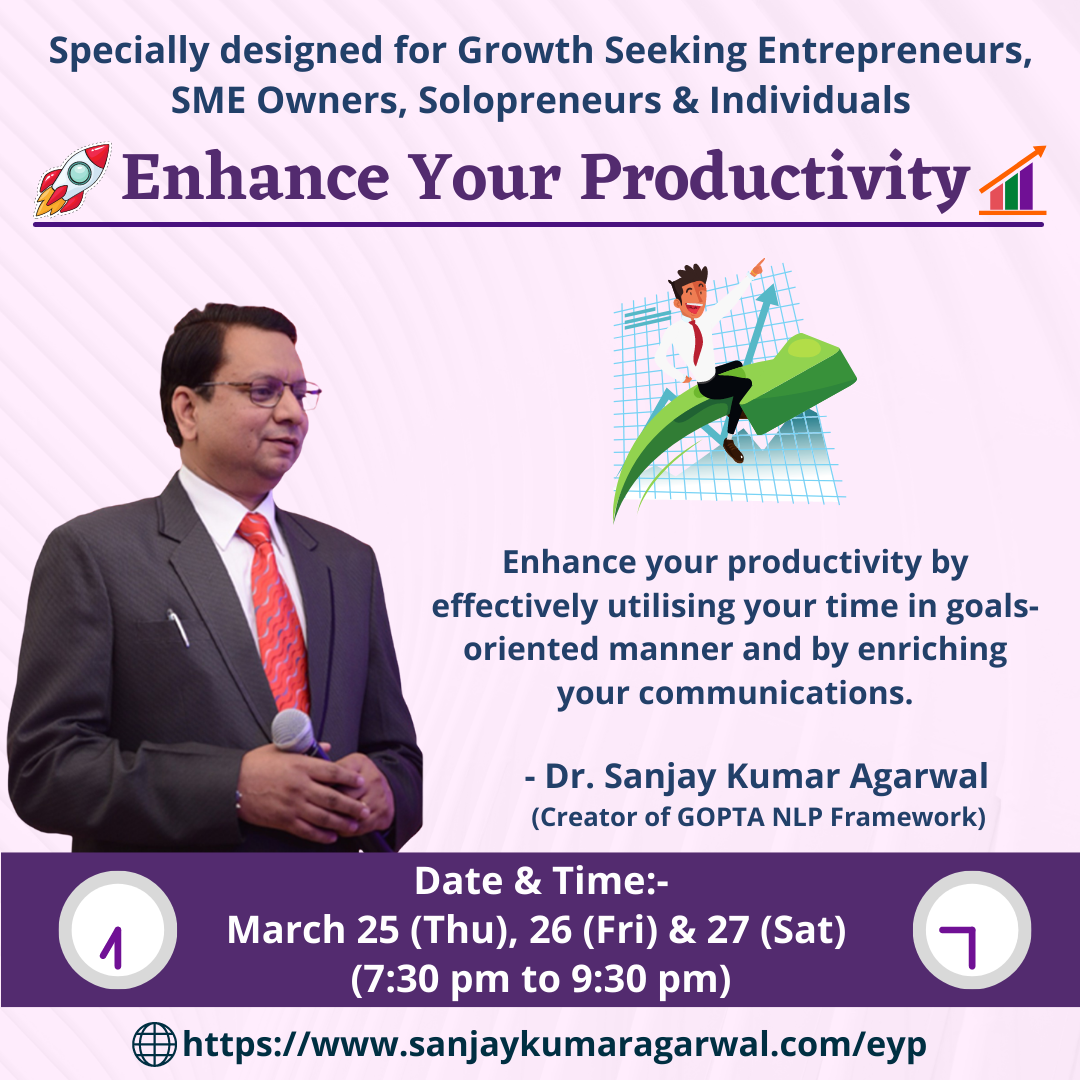 Specially designed for Growth Seeking Entrepreneurs, SME Owners, Solopreneurs & Individuals

Enhance Your Productivity

Enhance your productivity by effectively utilising your time in goals-oriented manner and by enriching your communications.

- Dr. Sanjay Kumar Agarwal
(Creator of GOPTA NLP Framework)

Date & Time:-
March 25 (Thu), 26 (Fri) & 27 (Sat)
(7:30 pm to 9:30 pm)

https://www.sanjaykumaragarwal.com/eyp